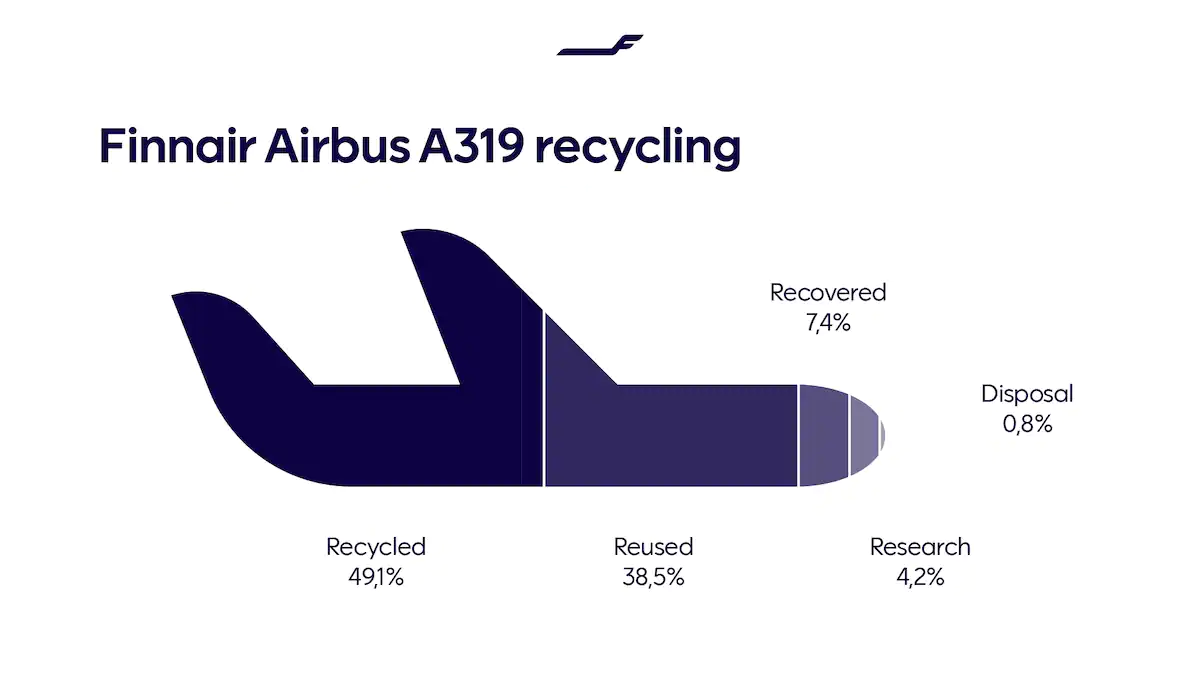 Finnair Airbus A319 recycling

Recovered
7,4%

Disposal
0,8%

Recycled
49,1%

Reused
38,5%

Research
4,2%